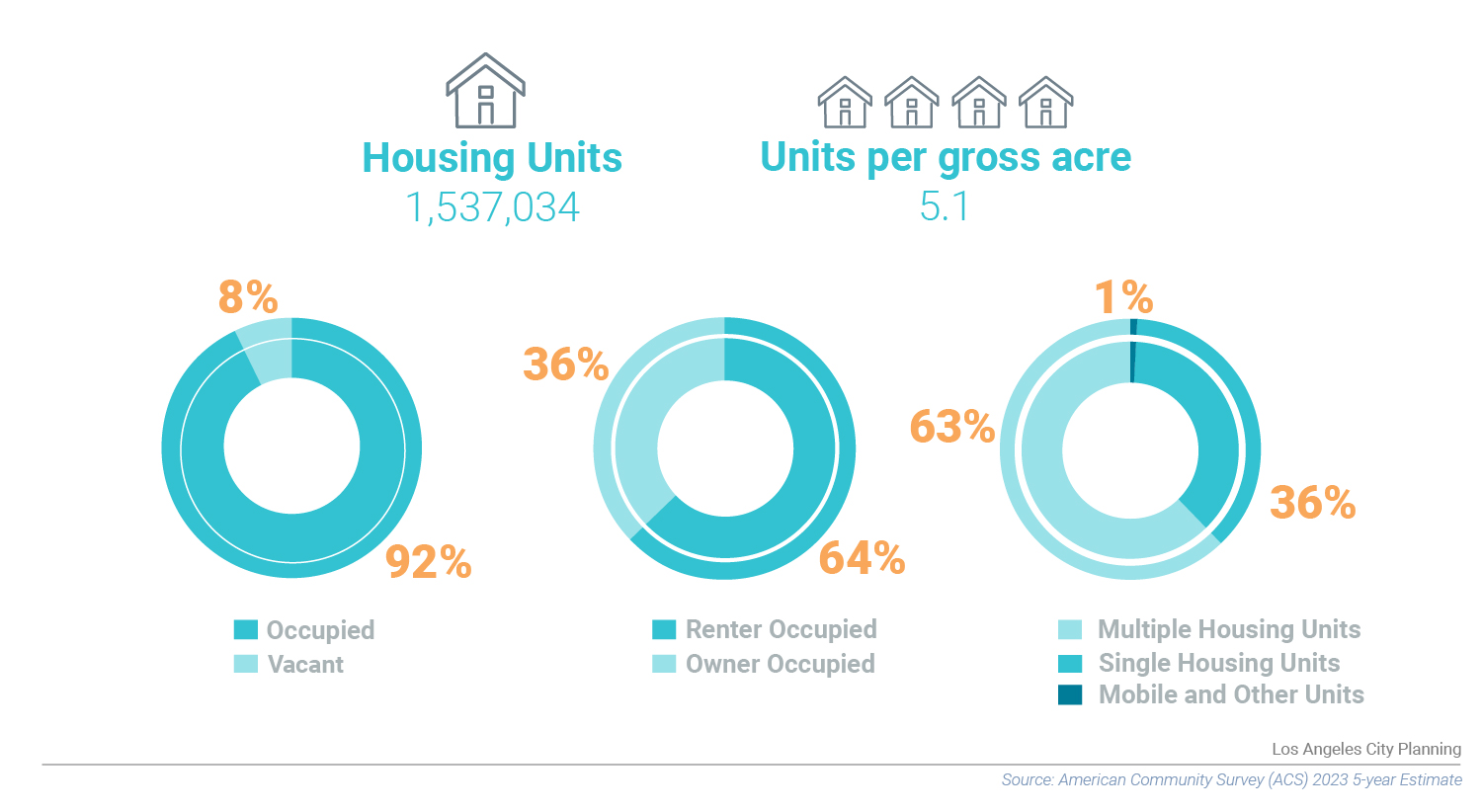 Housing Units
1,537,034

Units per gross acre
5.1

8%
92%

Occupied
Vacant

36%
64%

Renter Occupied
Owner Occupied

1%
63%
36%

Multiple Housing Units
Single Housing Units
Mobile and Other Units

Los Angeles City Planning

Source: American Community Survey (ACS) 2023 5-year Estimate